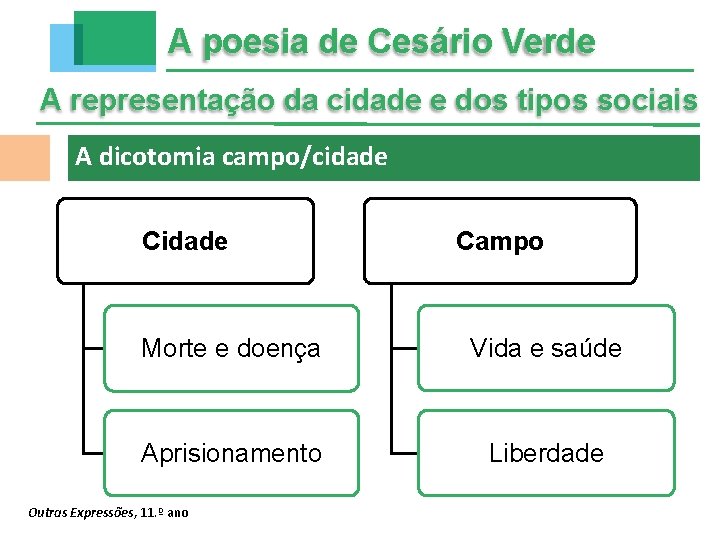 A poesia de Cesário Verde

A representação da cidade e dos tipos sociais

A dicotomia campo/cidade

Cidade

Morte e doença

Aprisionamento

Campo

Vida e saúde

Liberdade

Outras Expressões, 11.º ano